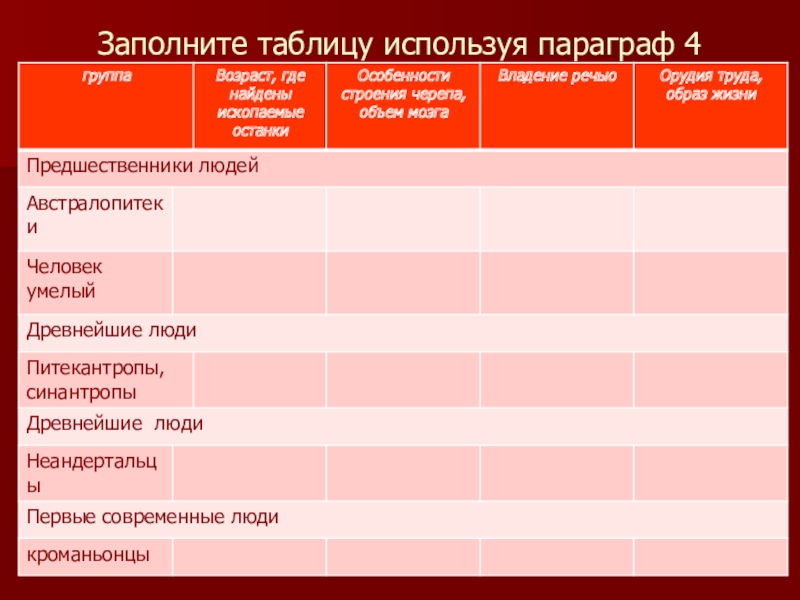 Заполните таблицу используя параграф 4

| группа | Возраст, где найдены ископаемые останки | Особенности строения черепа, объем мозга | Владение речью | Орудия труда, образ жизни |
|---|---|---|---|---|
| Предшественники людей | | | | |
| Австралопитеки | | | | |
| Человек умелый | | | | |
| Древнейшие люди | | | | |
| Питекантропы, синантропы | | | | |
| Древнейшие люди | | | | |
| Неандертальцы | | | | |
| Первые современные люди | | | | |
| кроманьонцы | | | | |